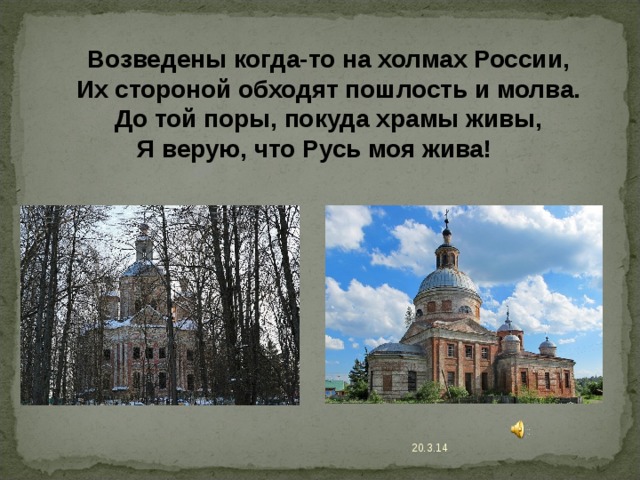 Возведены когда-то на холмах России,
Их стороной обходят пошлость и молва.
До той поры, покуда храмы живы,
Я верую, что Русь моя жива!

20.3.14